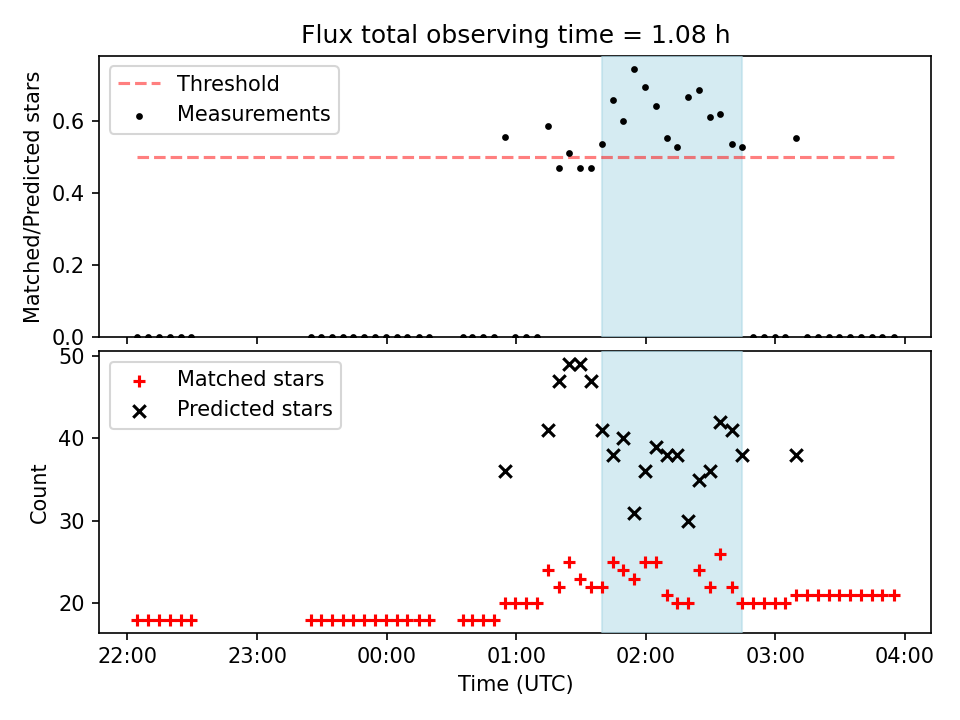 Flux total observing time = 1.08 h

Threshold
Measurements

Matched/Predicted stars

0.6
0.4
0.2
0.0

Matched stars
Predicted stars

Count

50
40
30
20

22:00
23:00
00:00
01:00
02:00
03:00
04:00

Time (UTC)